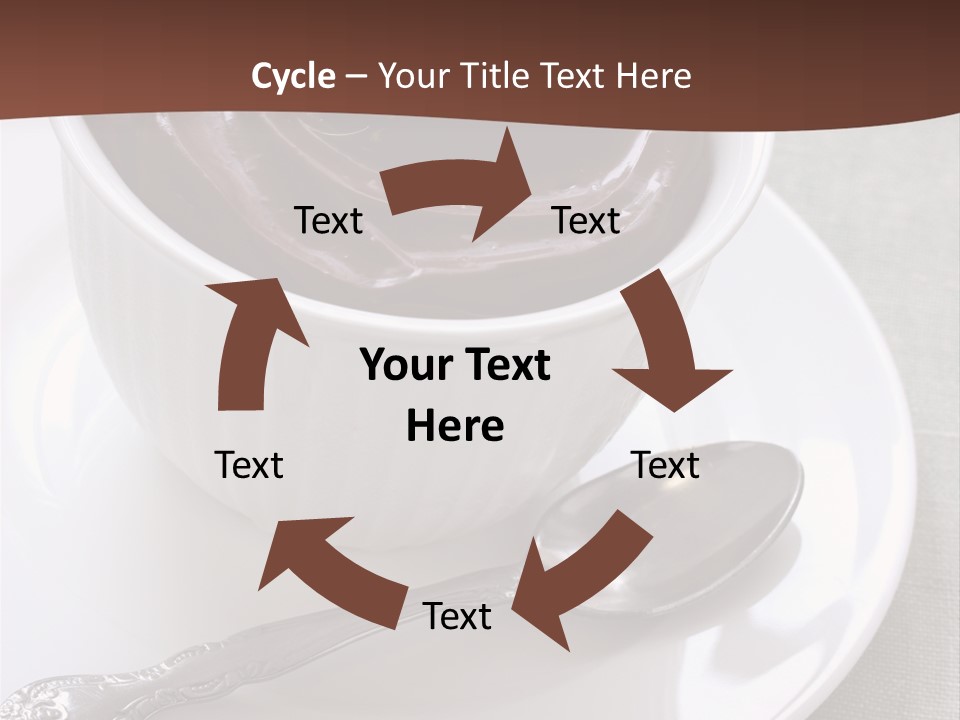 Cycle – Your Title Text Here

Text

Text

Your Text Here

Text

Text

Text